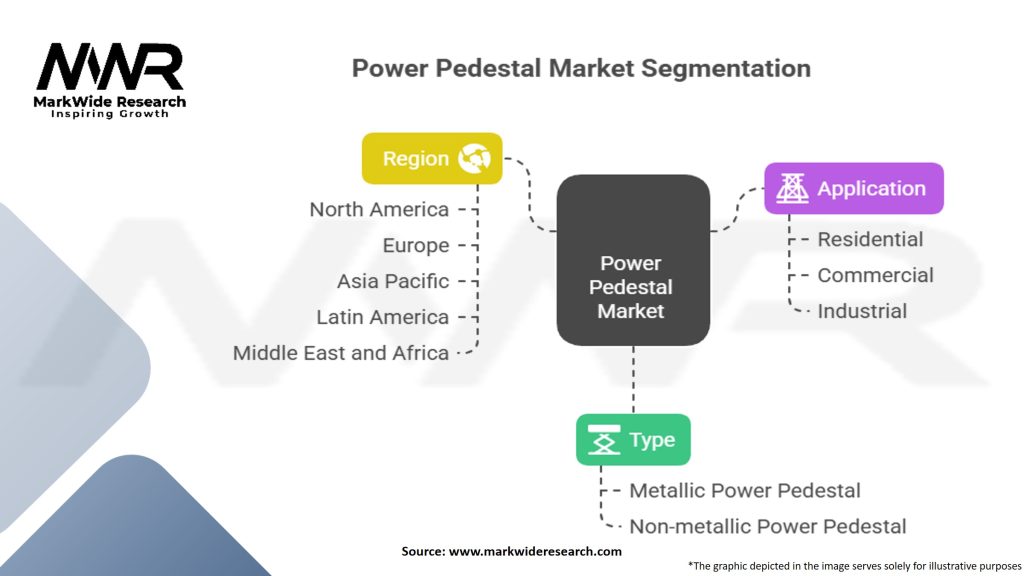 MWR
MarkWide Research
Inspiring Growth

Power Pedestal Market Segmentation

Region
North America
Europe
Asia Pacific
Latin America
Middle East and Africa

Power Pedestal Market

Application
Residential
Commercial
Industrial

Type
Metallic Power Pedestal
Non-metallic Power Pedestal

Source: www.markwideresearch.com

*The graphic depicted in the image serves solely for illustrative purposes